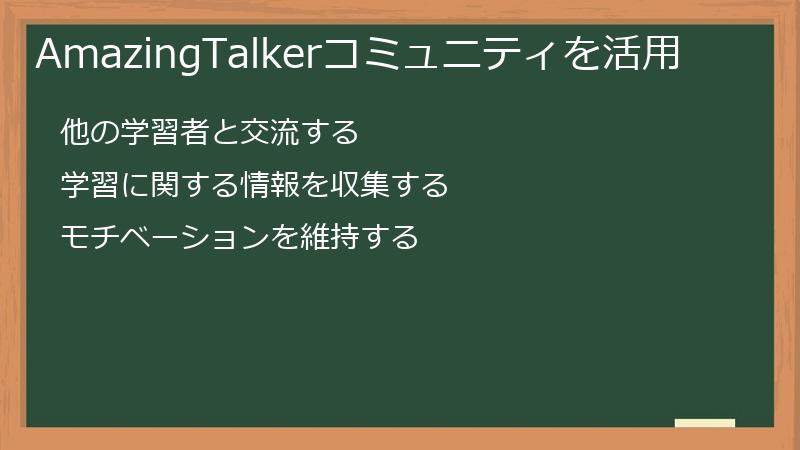 AmazingTalkerコミュニティを活用

他の学習者と交流する

学習に関する情報を収集する

モチベーションを維持する